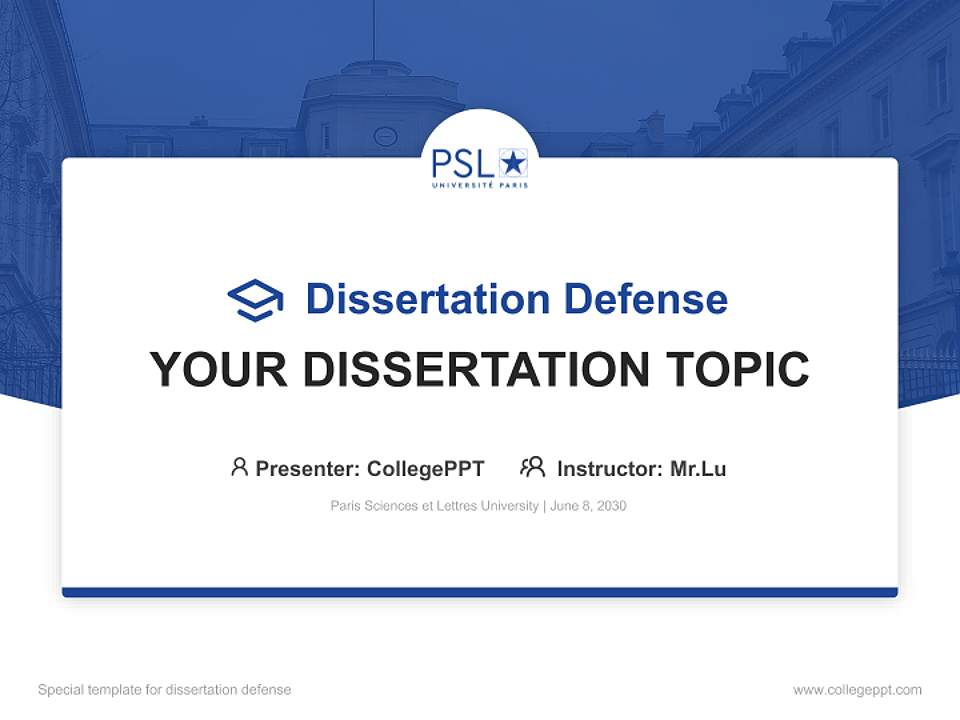 PSL
UNIVERSITÉ PARIS

Dissertation Defense

YOUR DISSERTATION TOPIC

Presenter: CollegePPT Instructor: Mr.Lu

Paris Sciences et Lettres University | June 8, 2030

Special template for dissertation defense

www.collegeppt.com